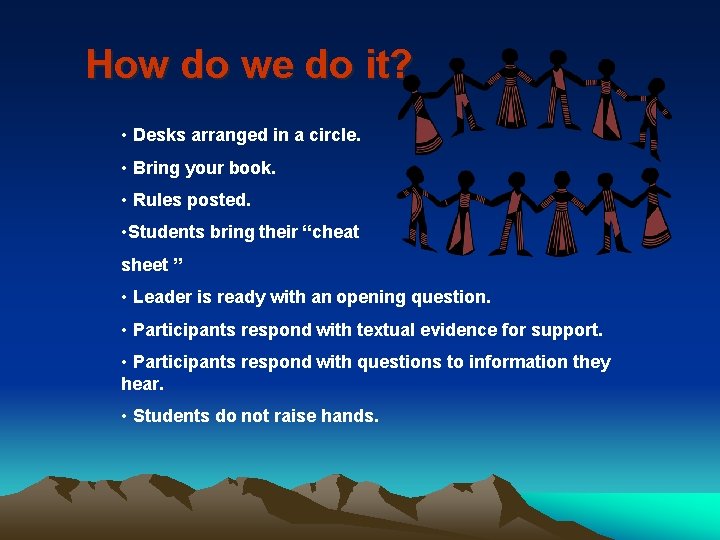 How do we do it?

• Desks arranged in a circle.

• Bring your book.

• Rules posted.

•Students bring their “cheat sheet ”

• Leader is ready with an opening question.

• Participants respond with textual evidence for support.

• Participants respond with questions to information they hear.

• Students do not raise hands.